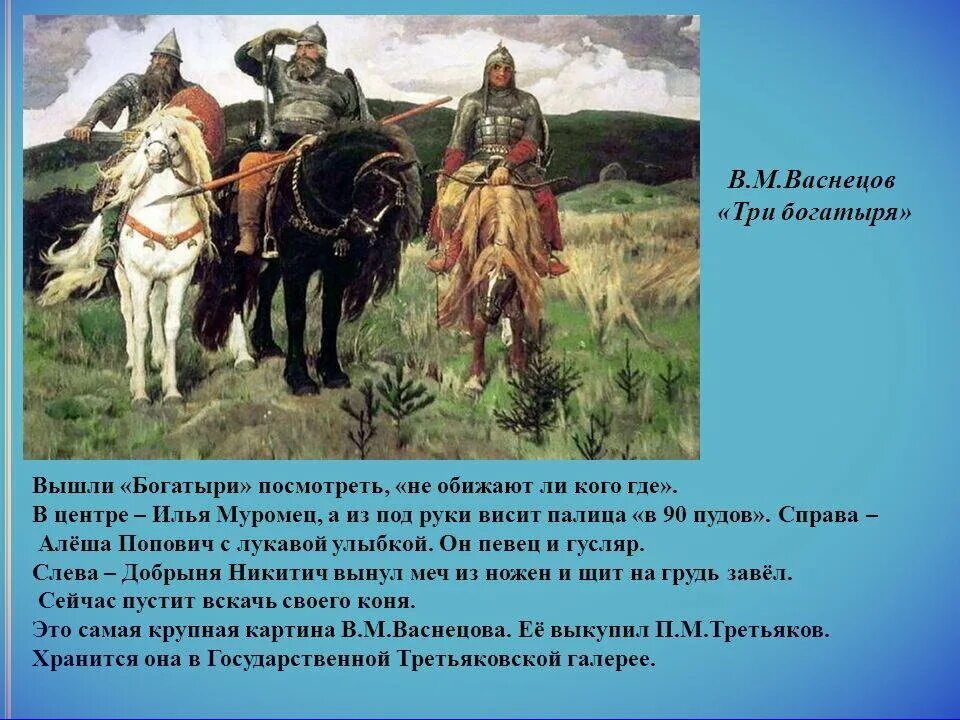 В.М.Васнецов
«Три богатыря»

Вышли «Богатыри» посмотреть, «не обижают ли кого где».
В центре – Илья Муромец, а из под руки висит палица «в 90 пудов». Справа – Алёша Попович с лукавой улыбкой. Он певец и гусляр.
Слева – Добрыня Никитич вынул меч из ножен и щит на грудь завёл.
Сейчас пустит вскачь своего коня.
Это самая крупная картина В.М.Васнецова. Её выкупил П.М.Третьяков.
Хранится она в Государственной Третьяковской галерее.